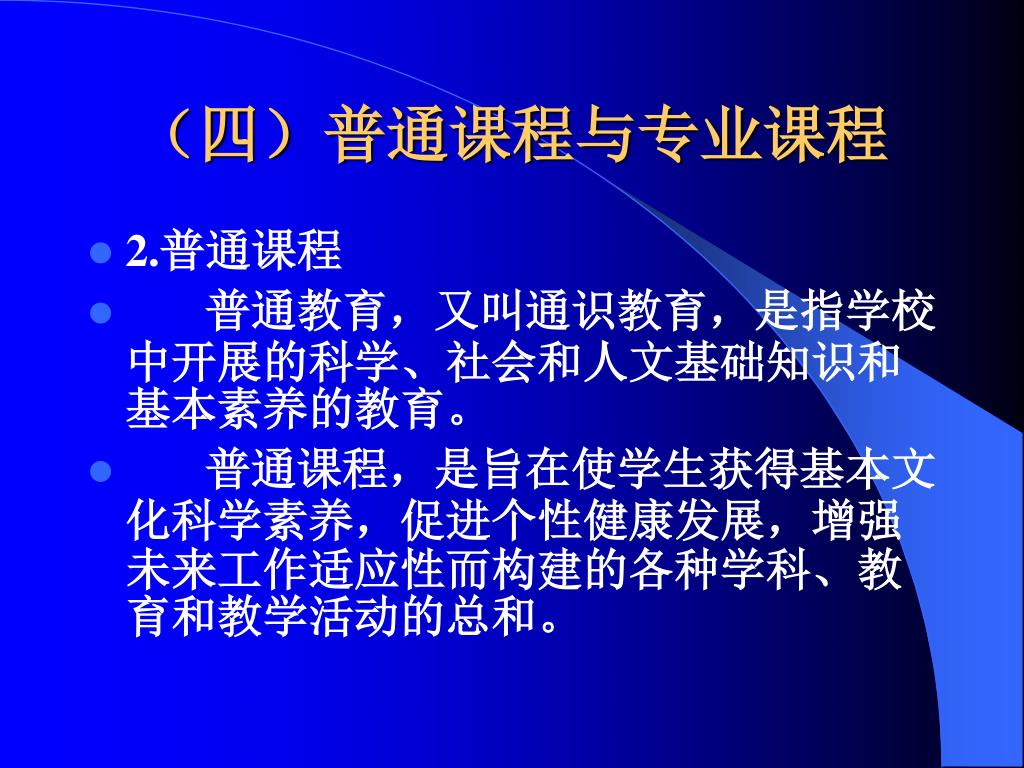 （四）普通课程与专业课程

2.普通课程

普通教育，又叫通识教育，是指学校中开展的科学、社会和人文基础知识和基本素养的教育。

普通课程，是旨在使学生获得基本文化科学素养，促进个性健康发展，增强未来工作适应性而构建的各种学科、教育和教学活动的总和。